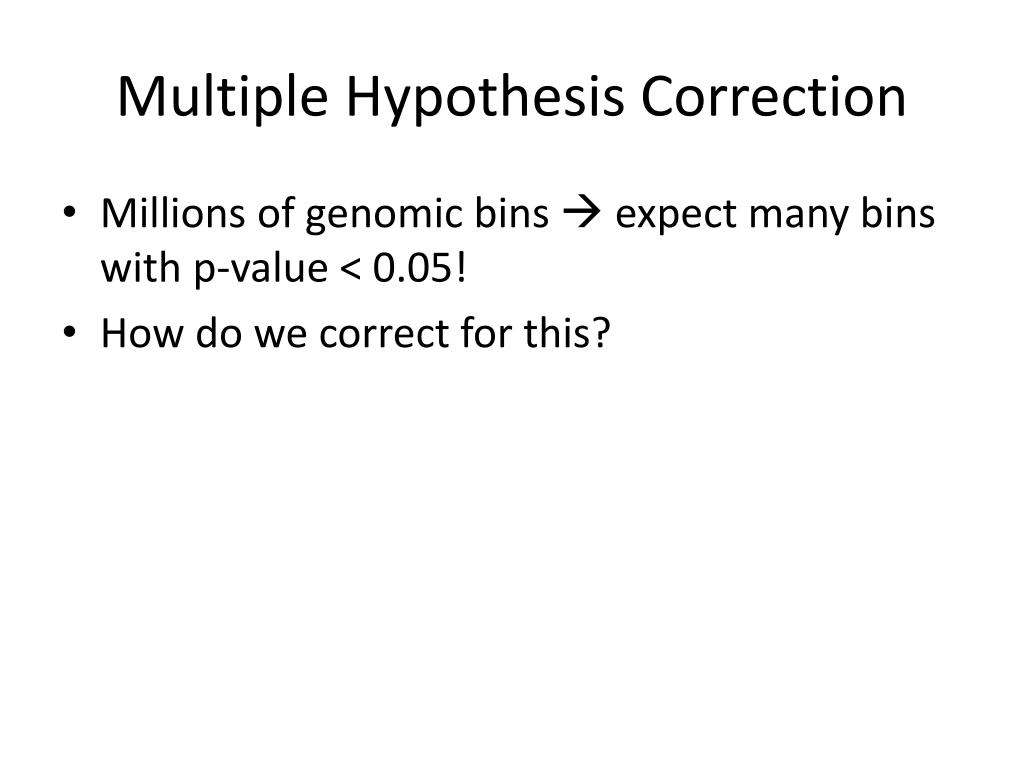 Multiple Hypothesis Correction

• Millions of genomic bins → expect many bins with p-value < 0.05!
• How do we correct for this?